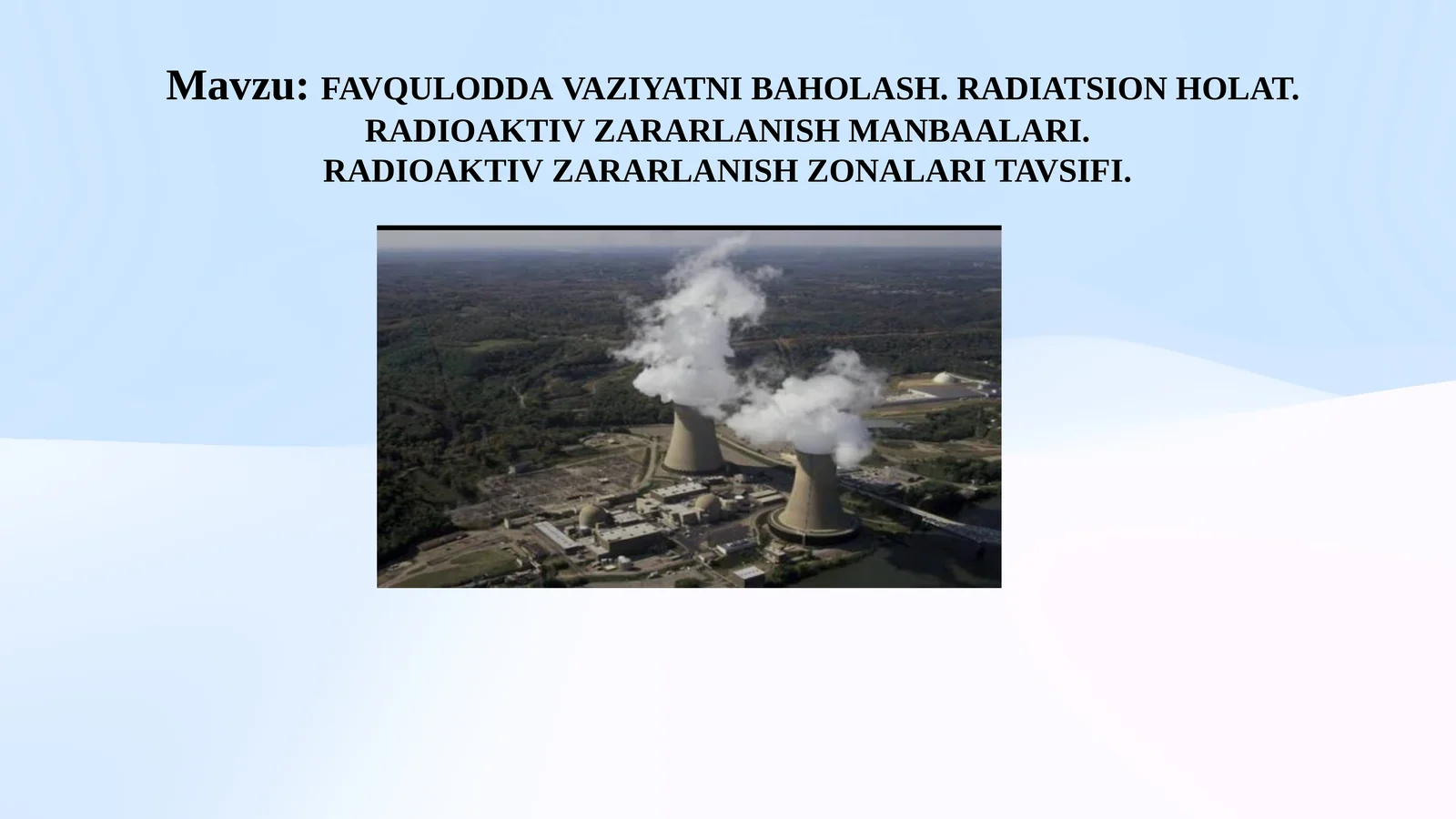 Mavzu: FAVQULODDA VAZIYATNI BAHOLASH. RADIATSION HOLAT. RADIOAKTIV ZARARLANISH MANBAALARI.
RADIOAKTIV ZARARLANISH ZONALARI TAVSIFI.